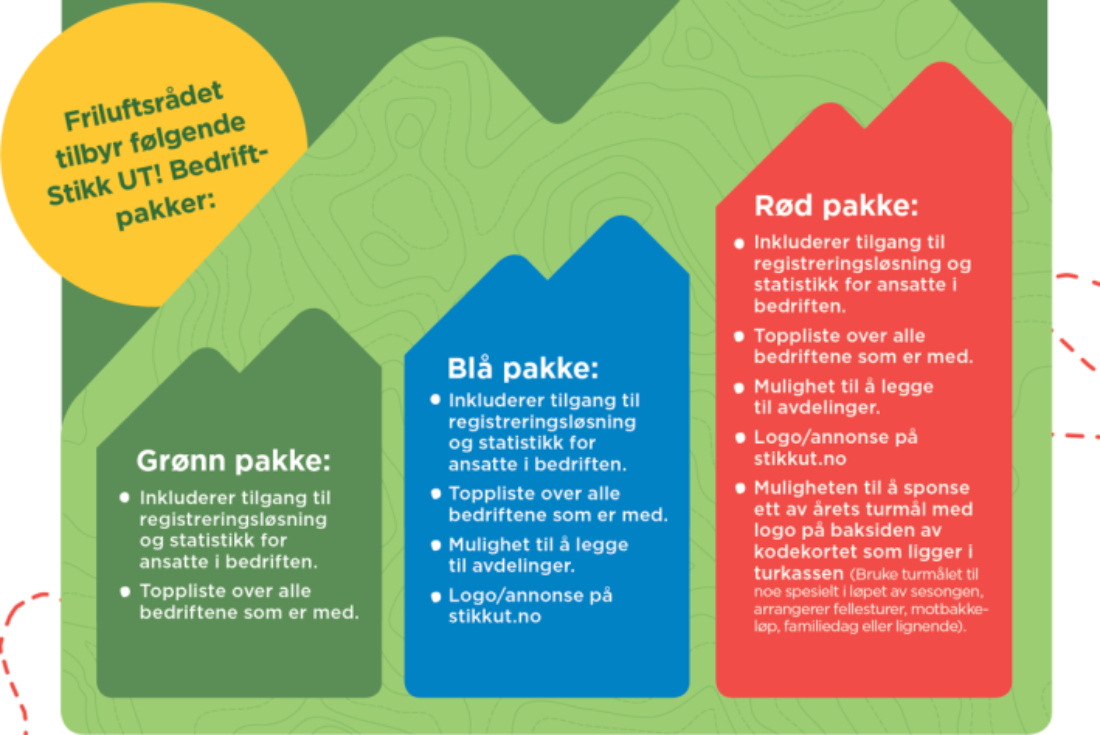 Friluftsrådet tilbyr følgende Stikk UT! Bedriftpakker:

Grønn pakke:
• Inkluderer tilgang til registreringsløsning og statistikk for ansatte i bedriften.
• Toppliste over alle bedriftene som er med.

Blå pakke:
• Inkluderer tilgang til registreringsløsning og statistikk for ansatte i bedriften.
• Toppliste over alle bedriftene som er med.
• Mulighet til å legge til avdelinger.
• Logo/annonse på stikkut.no

Rød pakke:
• Inkluderer tilgang til registreringsløsning og statistikk for ansatte i bedriften.
• Toppliste over alle bedriftene som er med.
• Mulighet til å legge til avdelinger.
• Logo/annonse på stikkut.no
• Muligheten til å sponse ett av årets turmål med logo på baksiden av kodekortet som ligger i turkassen (Bruke turmålet til noe spesielt i løpet av sesongen, arrangerer fellesturer, motbakkeløp, familiedag eller lignende).